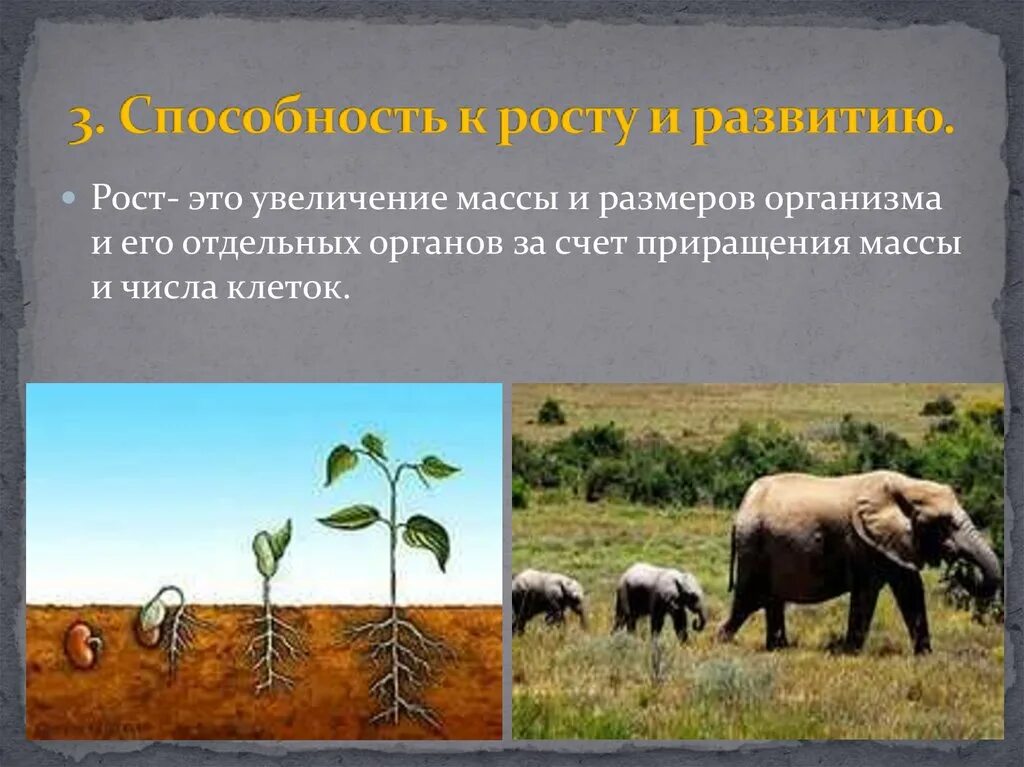 3. Способность к росту и развитию.

Рост- это увеличение массы и размеров организма и его отдельных органов за счет приращения массы и числа клеток.